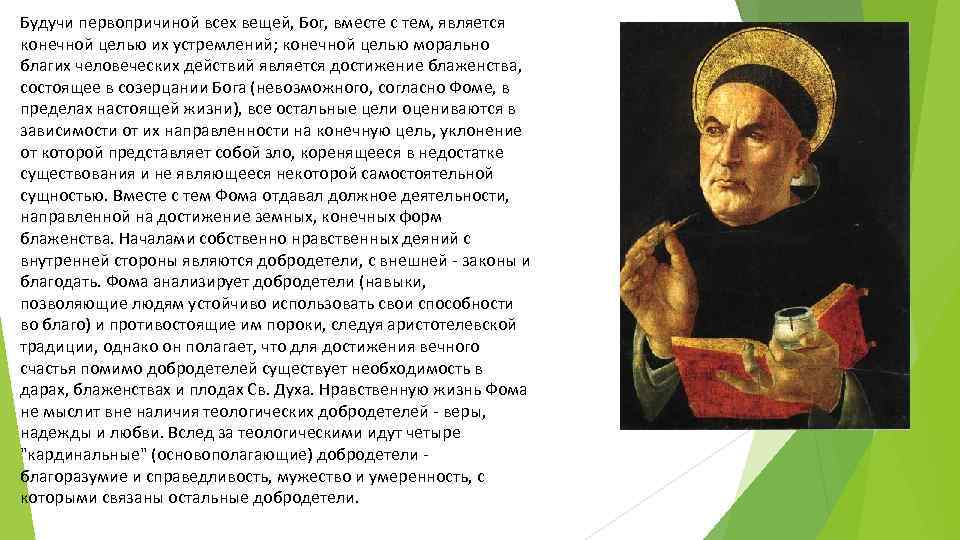 Будучи первопричиной всех вещей, Бог, вместе с тем, является конечной целью их устремлений; конечной целью морально благих человеческих действий является достижение блаженства, состоящее в созерцании Бога (невозможного, согласно Фоме, в пределах настоящей жизни), все остальные цели оцениваются в зависимости от их направленности на конечную цель, уклонение от которой представляет собой зло, коренящееся в недостатке существования и не являющееся некоторой самостоятельной сущностью. Вместе с тем Фома отдавал должное деятельности, направленной на достижение земных, конечных форм блаженства. Началами собственно нравственных деяний с внутренней стороны являются добродетели, с внешней - законы и благодать. Фома анализирует добродетели (навыки, позволяющие людям устойчиво использовать свои способности во благо) и противостоящие им пороки, следуя аристотелевской традиции, однако он полагает, что для достижения вечного счастья помимо добродетелей существует необходимость в дарах, блаженствах и плодах Св. Духа. Нравственную жизнь Фома не мыслит вне наличия теологических добродетелей - веры, надежды и любви. Вслед за теологическими идут четыре "кардинальные" (основополагающие) добродетели - благоразумие и справедливость, мужество и умеренность, с которыми связаны остальные добродетели.